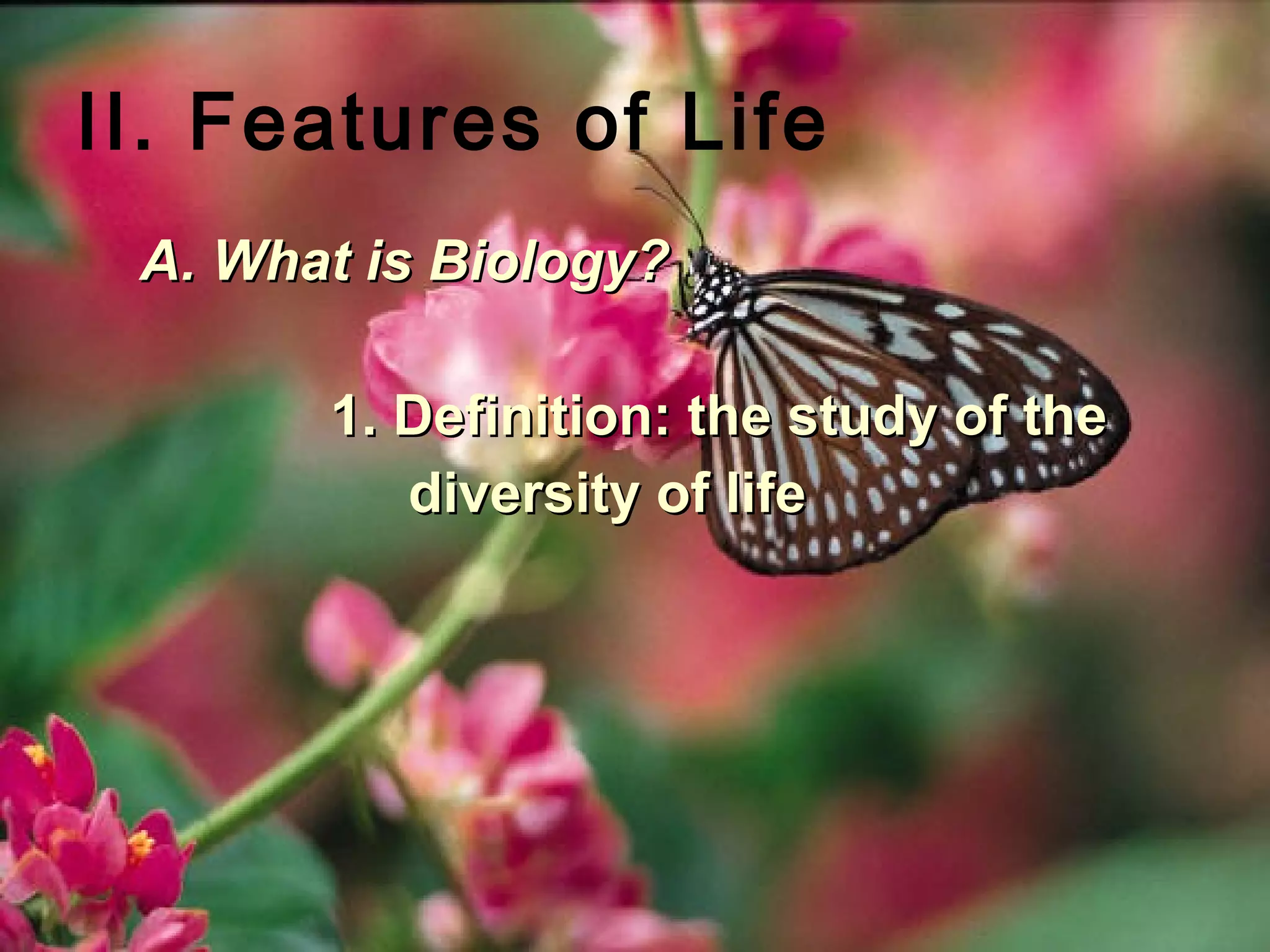 II. Features of Life

A. What is Biology?

1. Definition: the study of the diversity of life